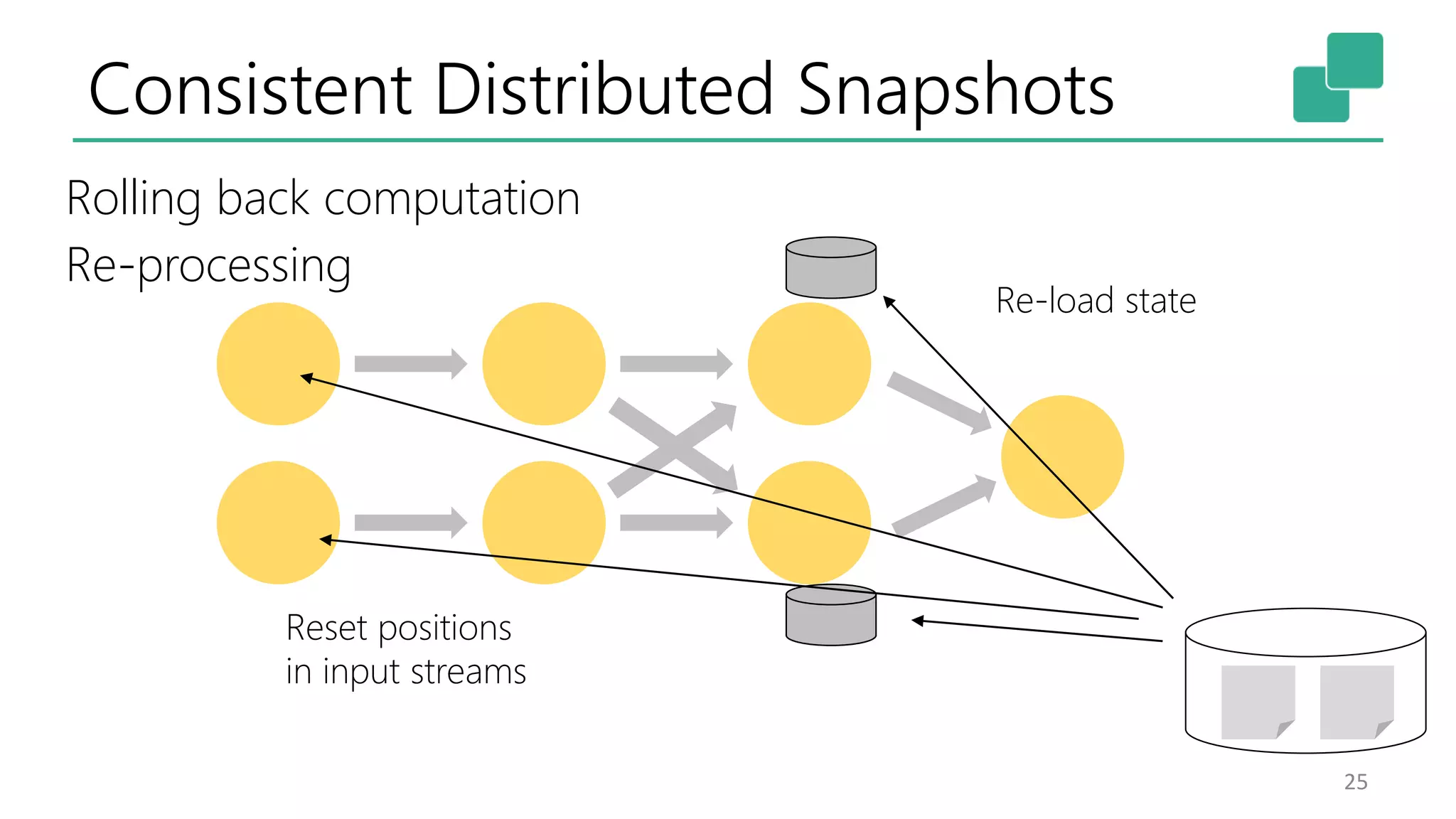 Consistent Distributed Snapshots

Rolling back computation

Re-processing

Re-load state

Reset positions in input streams

25